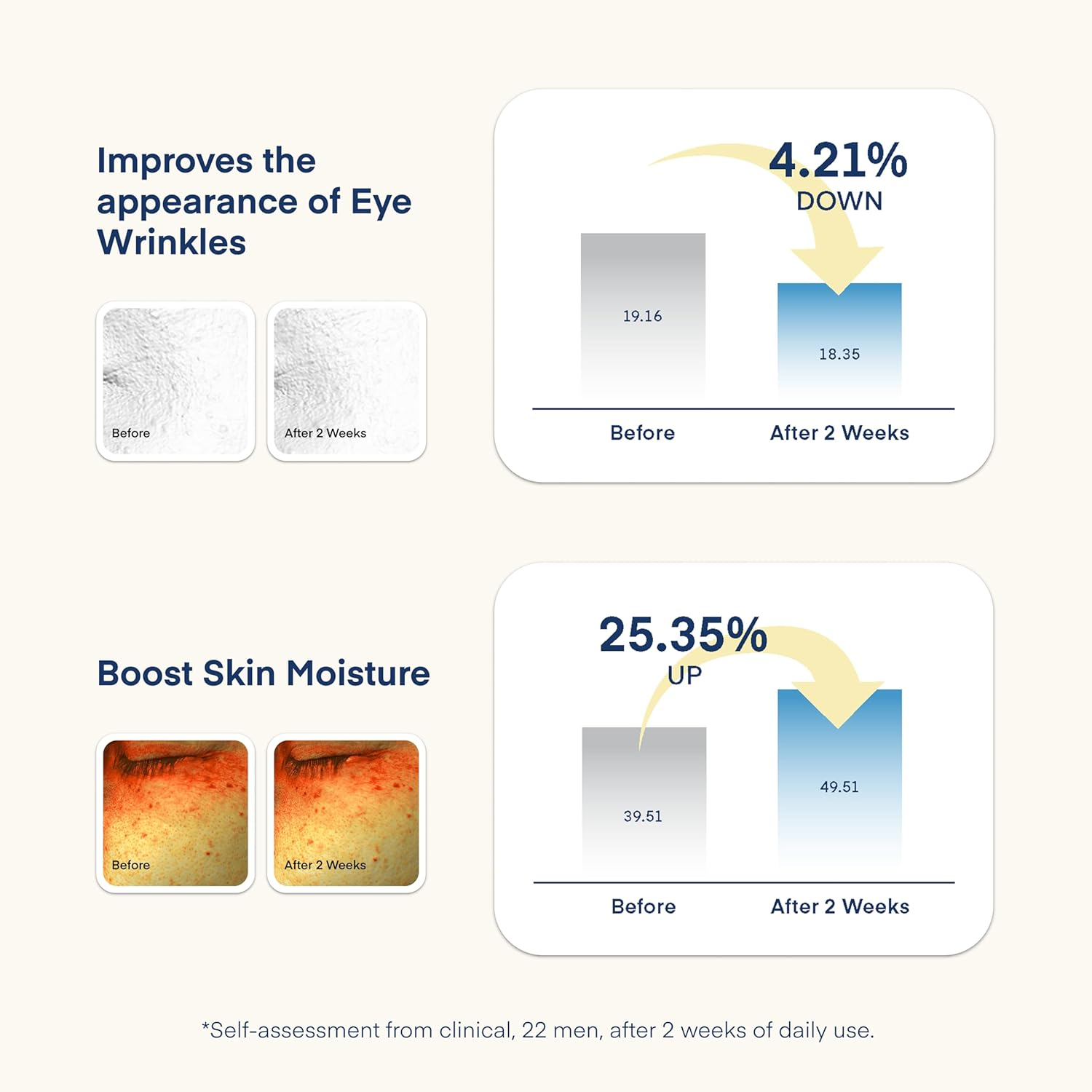 Improves the appearance of Eye Wrinkles

Before

After 2 Weeks

4.21%
DOWN

19.16

18.35

Before

After 2 Weeks

Boost Skin Moisture

Before

After 2 Weeks

25.35%
UP

39.51

49.51

Before

After 2 Weeks

*Self-assessment from clinical, 22 men, after 2 weeks of daily use.